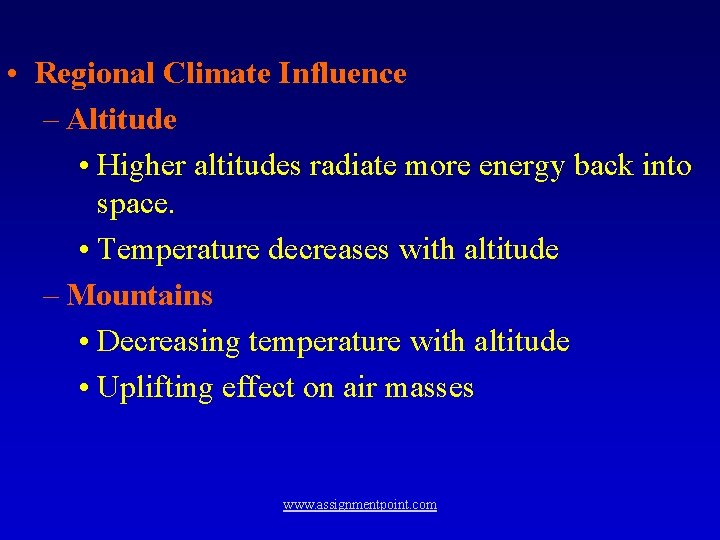 • Regional Climate Influence

– Altitude

• Higher altitudes radiate more energy back into space.

• Temperature decreases with altitude

– Mountains

• Decreasing temperature with altitude

• Uplifting effect on air masses

www.assignmentpoint.com